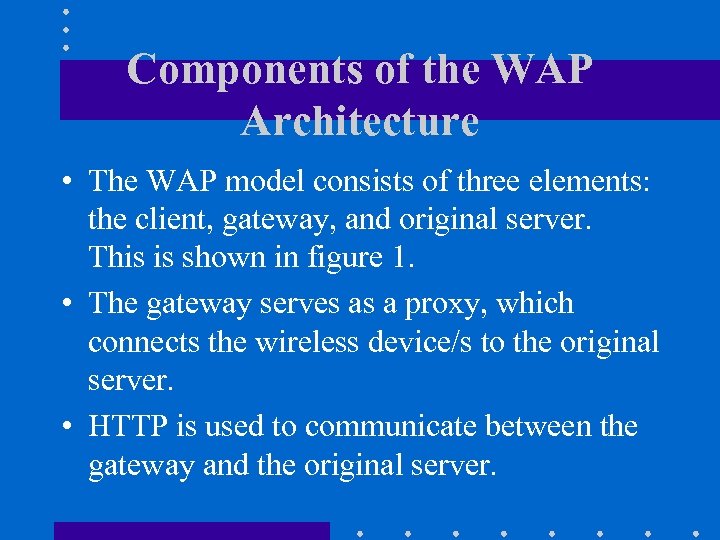 Components of the WAP Architecture

• The WAP model consists of three elements: the client, gateway, and original server. This is shown in figure 1.

• The gateway serves as a proxy, which connects the wireless device/s to the original server.

• HTTP is used to communicate between the gateway and the original server.